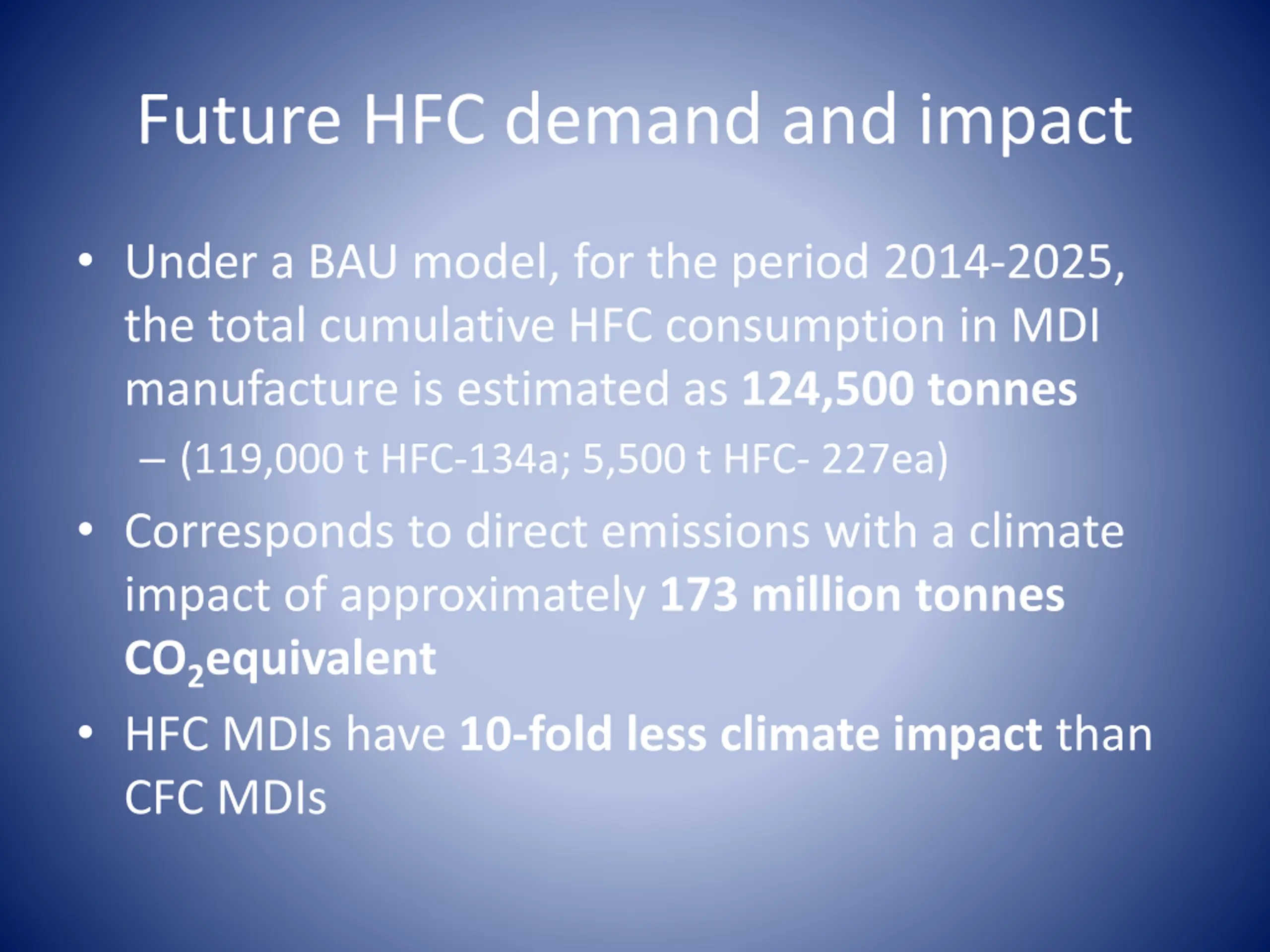 Future HFC demand and impact

• Under a BAU model, for the period 2014-2025, the total cumulative HFC consumption in MDI manufacture is estimated as 124,500 tonnes

– (119,000 t HFC-134a; 5,500 t HFC- 227ea)

• Corresponds to direct emissions with a climate impact of approximately 173 million tonnes $CO_2$equivalent

• HFC MDIs have 10-fold less climate impact than CFC MDIs